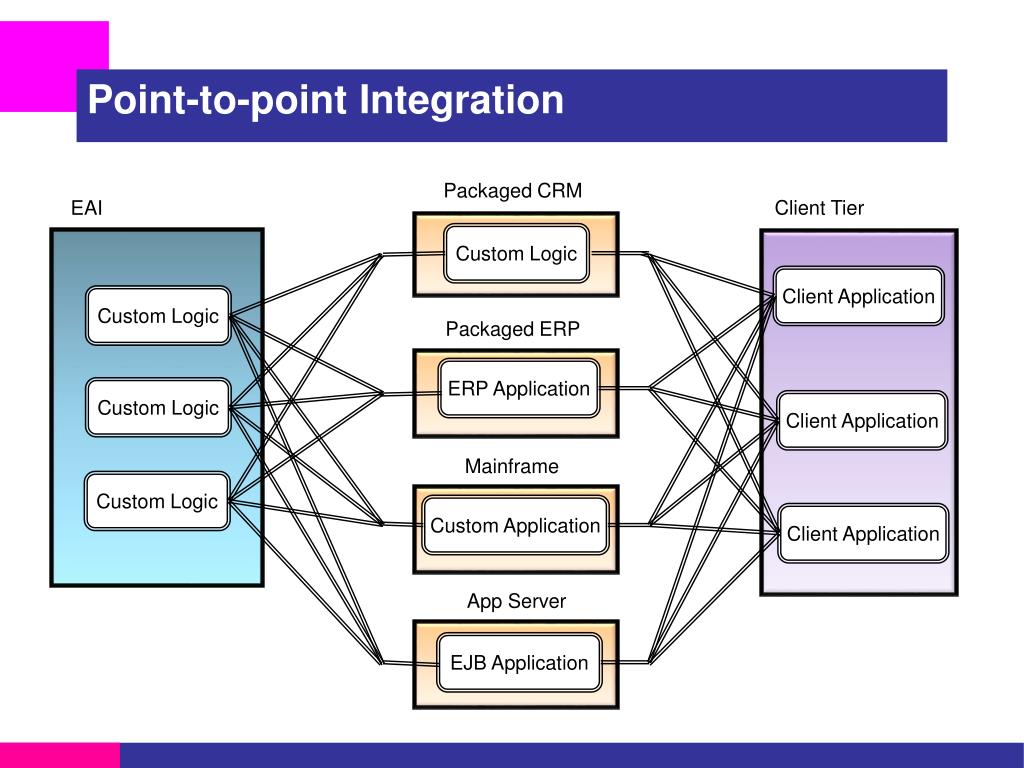 Point-to-point Integration

EAI

Custom Logic

Custom Logic

Custom Logic

Packaged CRM

Custom Logic

Packaged ERP

ERP Application

Mainframe

Custom Application

App Server

EJB Application

Client Tier

Client Application

Client Application

Client Application